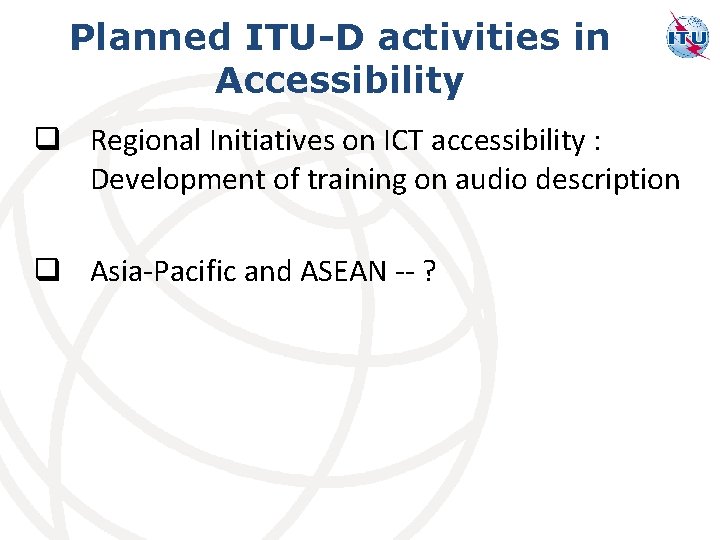 Planned ITU-D activities in Accessibility

ITU

❑ Regional Initiatives on ICT accessibility : Development of training on audio description

❑ Asia-Pacific and ASEAN -- ?